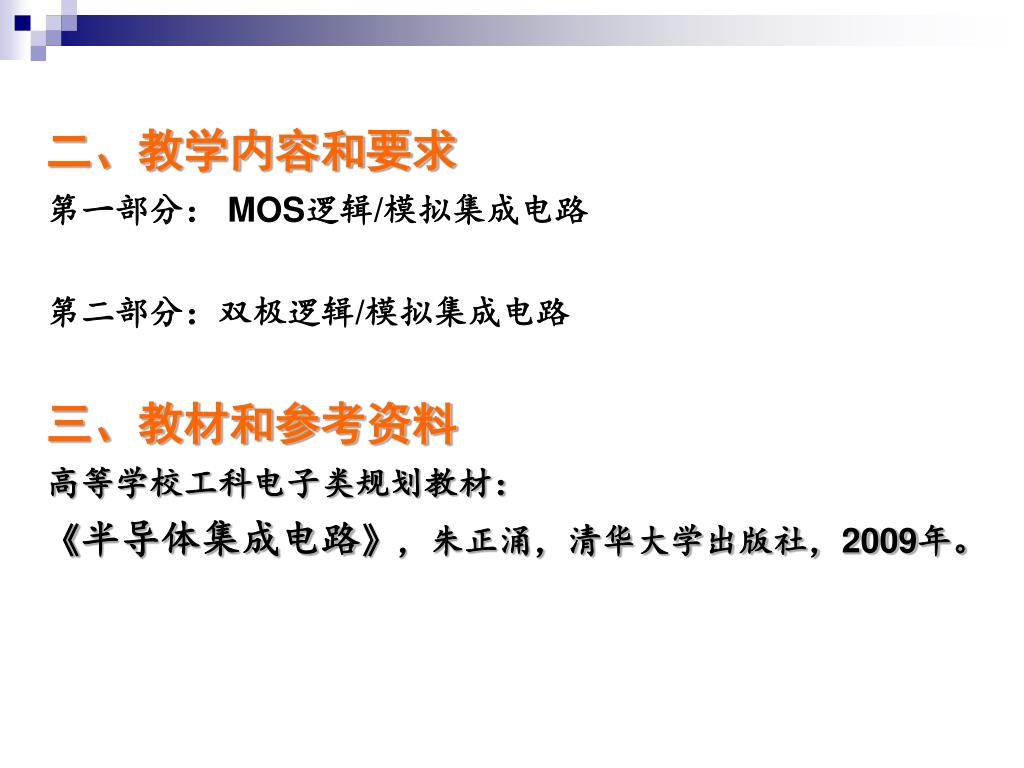 二、教学内容和要求

第一部分： MOS逻辑/模拟集成电路

第二部分：双极逻辑/模拟集成电路

三、教材和参考资料

高等学校工科电子类规划教材：

《半导体集成电路》，朱正涌，清华大学出版社，2009年。